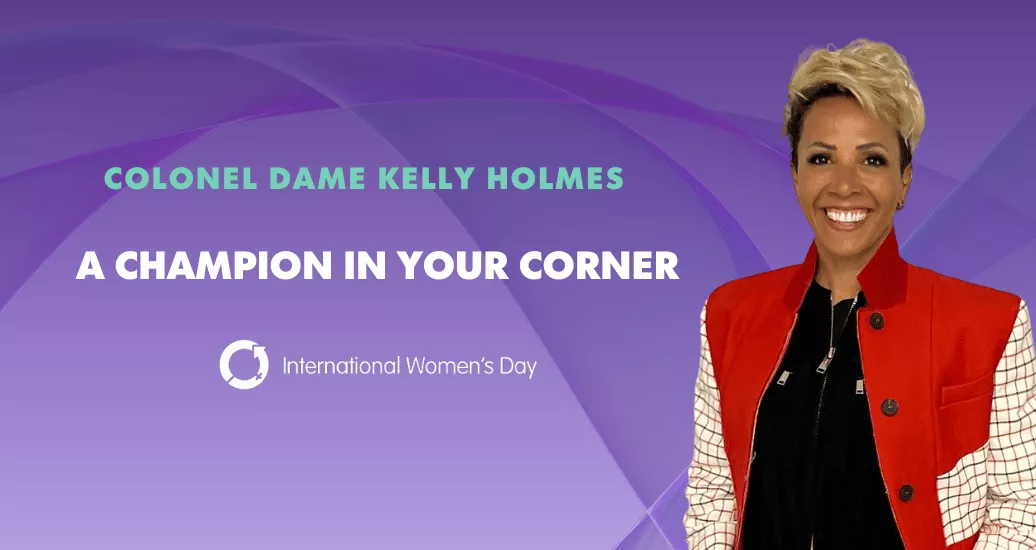 COLONEL DAME KELLY HOLMES

A CHAMPION IN YOUR CORNER

International Women's Day